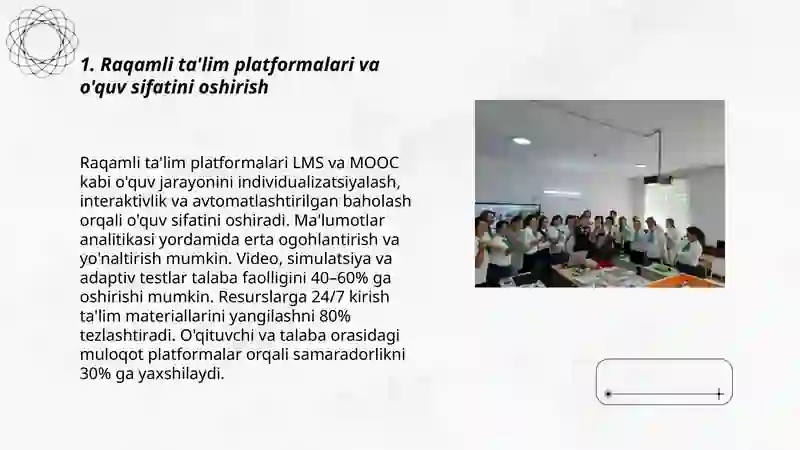 1. Raqamli ta'lim platformalari va o'quv sifatini oshirish

Raqamli ta'lim platformalari LMS va MOOC kabi o'quv jarayonini individualizatsiyalash, interaktivlik va avtomatlashtirilgan baholash orqali o'quv sifatini oshiradi. Ma'lumotlar analitikasi yordamida erta ogohlantirish va yo'naltirish mumkin. Video, simulatsiya va adaptiv testlar talaba faolligini 40–60% ga oshirishi mumkin. Resurslarga 24/7 kirish ta'lim materiallarini yangilashni 80% tezlashtiradi. O'qituvchi va talaba orasidagi muloqot platformalar orqali samaradorlikni 30% ga yaxshilaydi.